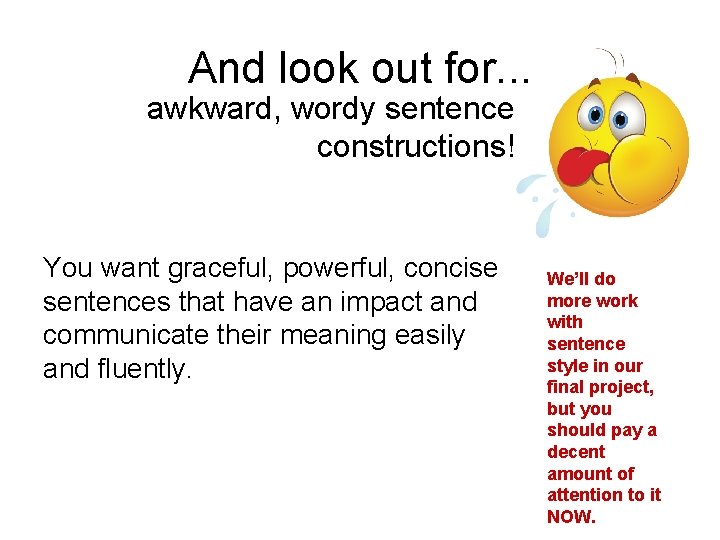 And look out for...
awkward, wordy sentence constructions!

You want graceful, powerful, concise sentences that have an impact and communicate their meaning easily and fluently.

We'll do more work with sentence style in our final project, but you should pay a decent amount of attention to it NOW.